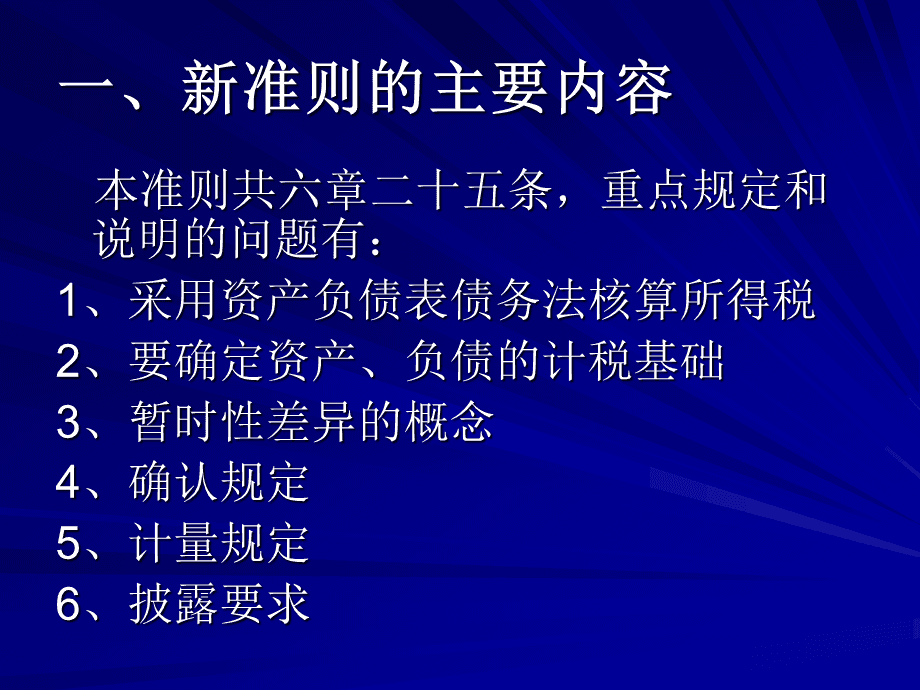 一、新准则的主要内容

本准则共六章二十五条，重点规定和说明的问题有：

1、采用资产负债表债务法核算所得税
2、要确定资产、负债的计税基础
3、暂时性差异的概念
4、确认规定
5、计量规定
6、披露要求